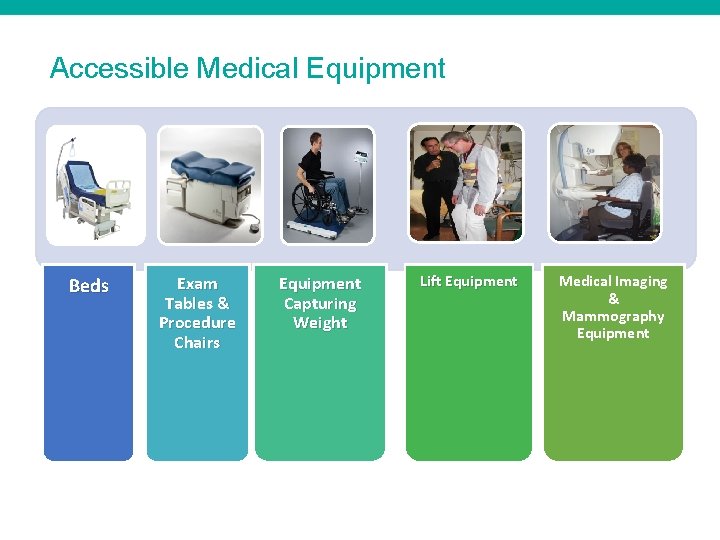 Accessible Medical Equipment

Beds

Exam Tables & Procedure Chairs

Equipment Capturing Weight

Lift Equipment

Medical Imaging & Mammography Equipment